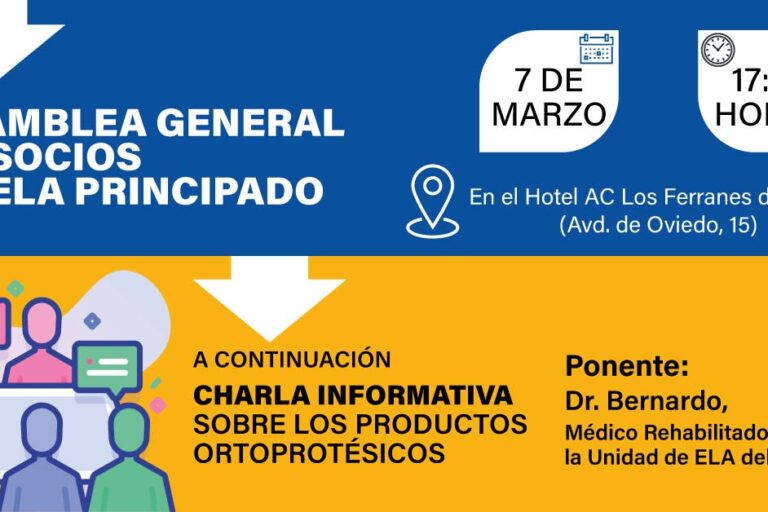 AMBLEA GENERAL
SOCIOS
ELA PRINCIPADO

7 DE MARZO

17:
HO

En el Hotel AC Los Ferranes d
(Avd. de Oviedo, 15)

A CONTINUACIÓN
CHARLA INFORMATIVA
SOBRE LOS PRODUCTOS ORTOPROTÉSICOS

Ponente:
Dr. Bernardo,
Médico Rehabilitado
la Unidad de ELA del